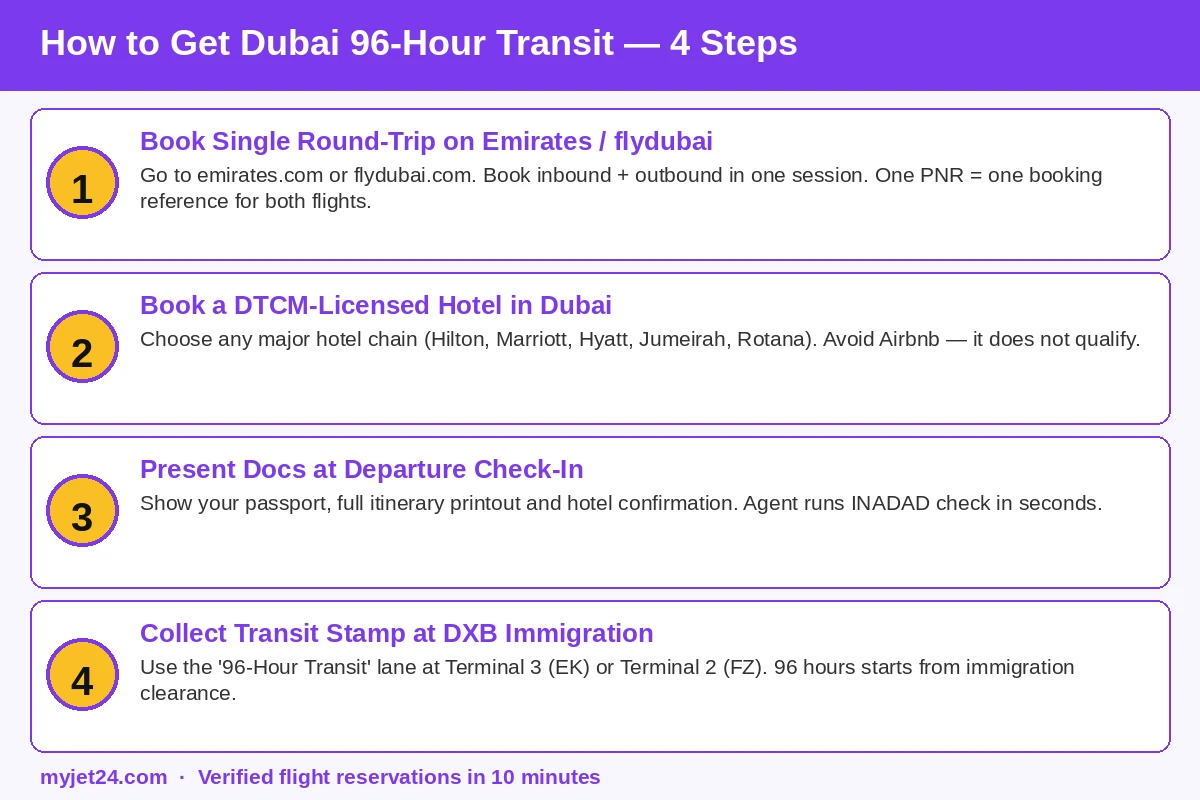 How to Get Dubai 96-Hour Transit — 4 Steps

1

Book Single Round-Trip on Emirates / flydubai

Go to emirates.com or flydubai.com. Book inbound + outbound in one session. One PNR = one booking reference for both flights.

2

Book a DTCM-Licensed Hotel in Dubai

Choose any major hotel chain (Hilton, Marriott, Hyatt, Jumeirah, Rotana). Avoid Airbnb — it does not qualify.

3

Present Docs at Departure Check-In

Show your passport, full itinerary printout and hotel confirmation. Agent runs INADAD check in seconds.

4

Collect Transit Stamp at DXB Immigration

Use the '96-Hour Transit' lane at Terminal 3 (EK) or Terminal 2 (FZ). 96 hours starts from immigration clearance.

myjet24.com · Verified flight reservations in 10 minutes